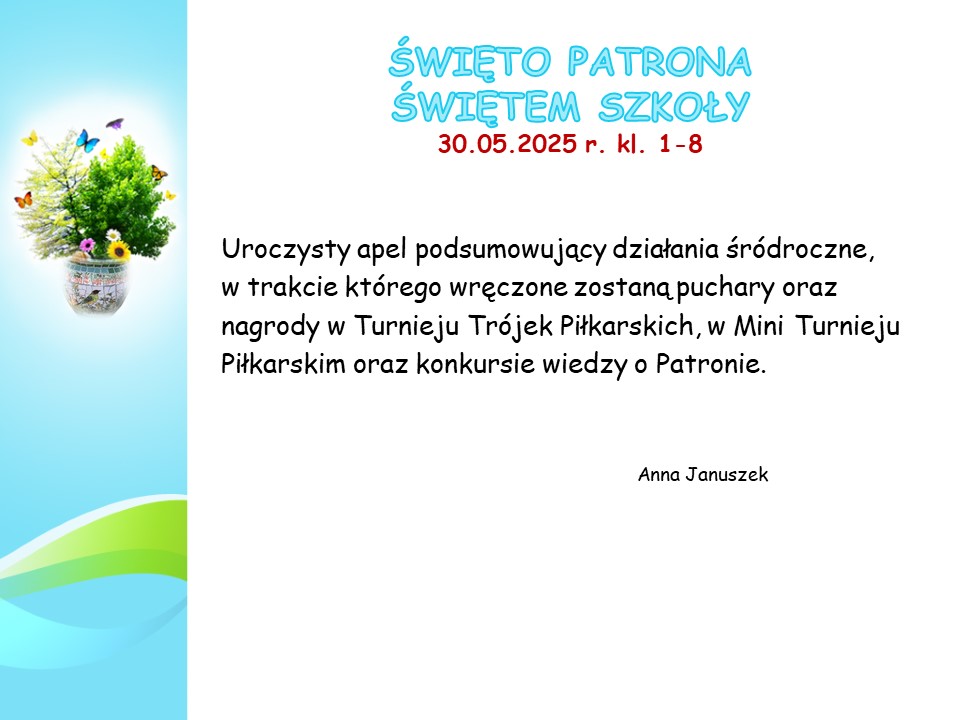 ŚWIĘTO PATRONA
ŚWIĘTEM SZKOŁY
30.05.2025 r. kl. 1-8

Uroczysty apel podsumowujący działania śródroczne, w trakcie którego wręczone zostaną puchary oraz nagrody w Turnieju Trójek Piłkarskich, w Mini Turnieju Piłkarskim oraz konkursie wiedzy o Patronie.

Anna Januszek